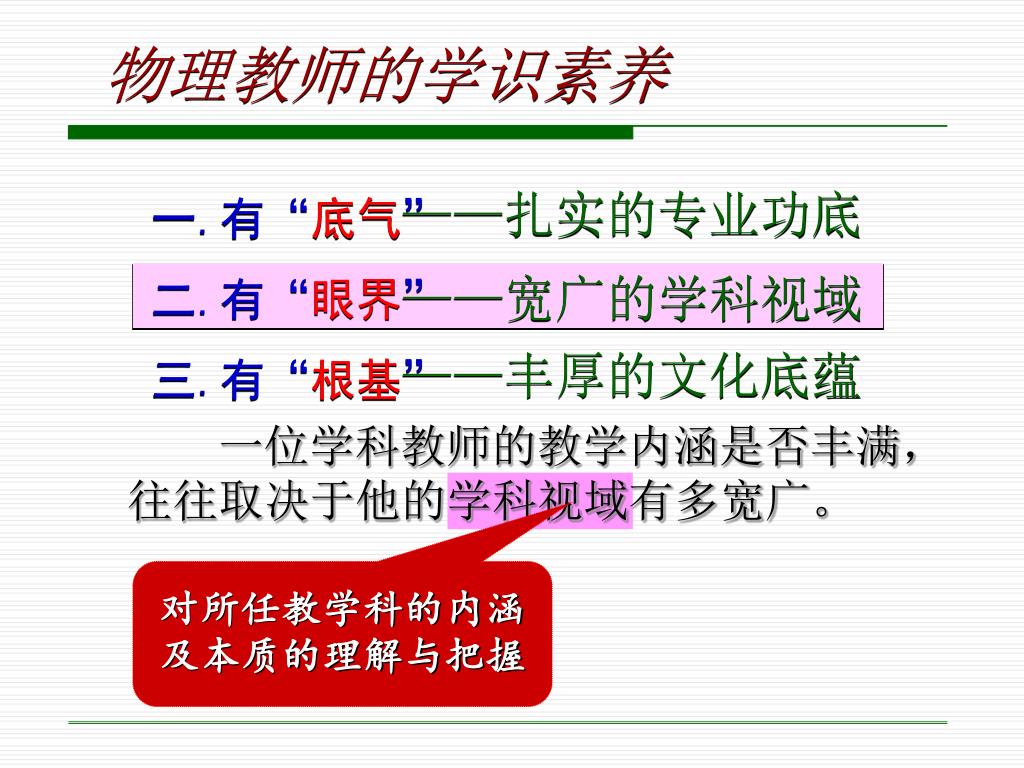 物理教师的学识素养

一. 有“底气”——扎实的专业功底

二. 有“眼界”——宽广的学科视域

三. 有“根基”——丰厚的文化底蕴

一位学科教师的教学内涵是否丰满，往往取决于他的学科视域有多宽广。

对所任教学科的内涵及本质的理解与把握